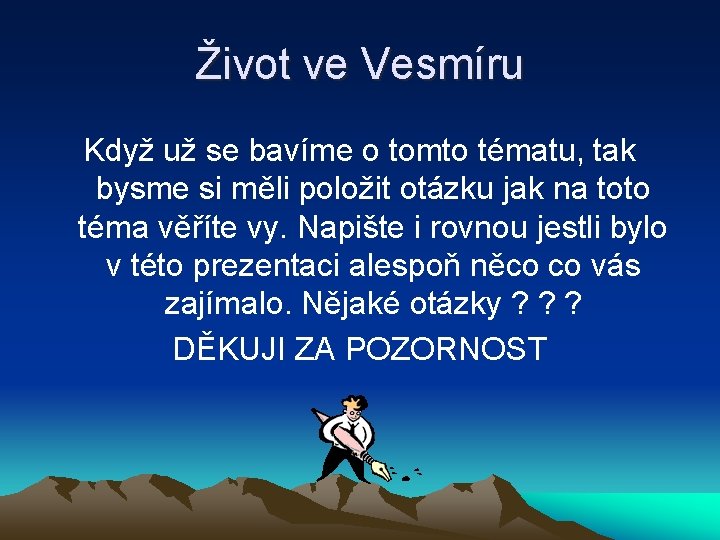 Život ve Vesmíru

Když už se bavíme o tomto tématu, tak bysme si měli položit otázku jak na toto téma věříte vy. Napište i rovnou jestli bylo v této prezentaci alespoň něco co vás zajímalo. Nějaké otázky ? ? ?

DĚKUJI ZA POZORNOST